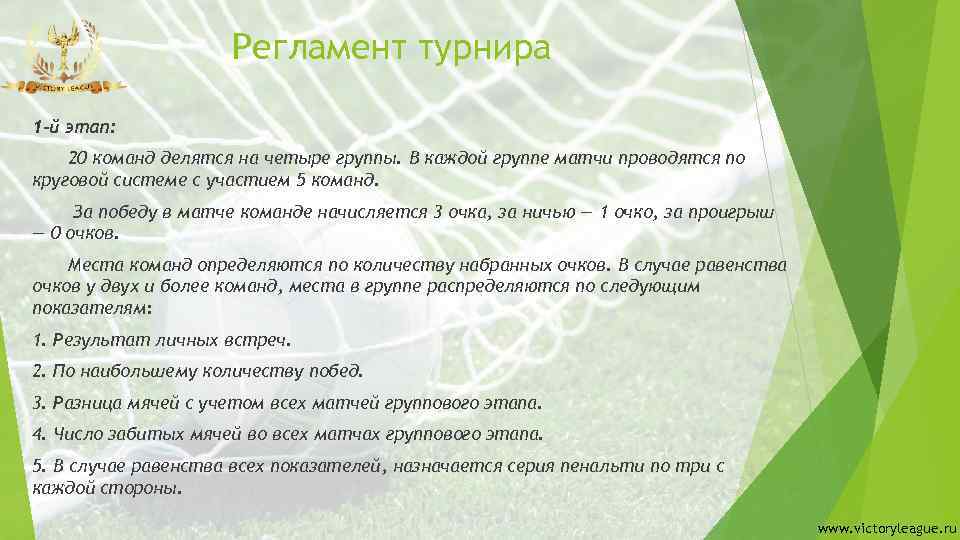 VICTORY LEAGUE

Регламент турнира

1-й этап:

20 команд делятся на четыре группы. В каждой группе матчи проводятся по круговой системе с участием 5 команд.

За победу в матче команде начисляется 3 очка, за ничью — 1 очко, за проигрыш — 0 очков.

Места команд определяются по количеству набранных очков. В случае равенства очков у двух и более команд, места в группе распределяются по следующим показателям:

1. Результат личных встреч.

2. По наибольшему количеству побед.

3. Разница мячей с учетом всех матчей группового этапа.

4. Число забитых мячей во всех матчах группового этапа.

5. В случае равенства всех показателей, назначается серия пенальти по три с каждой стороны.

www.victoryleague.ru